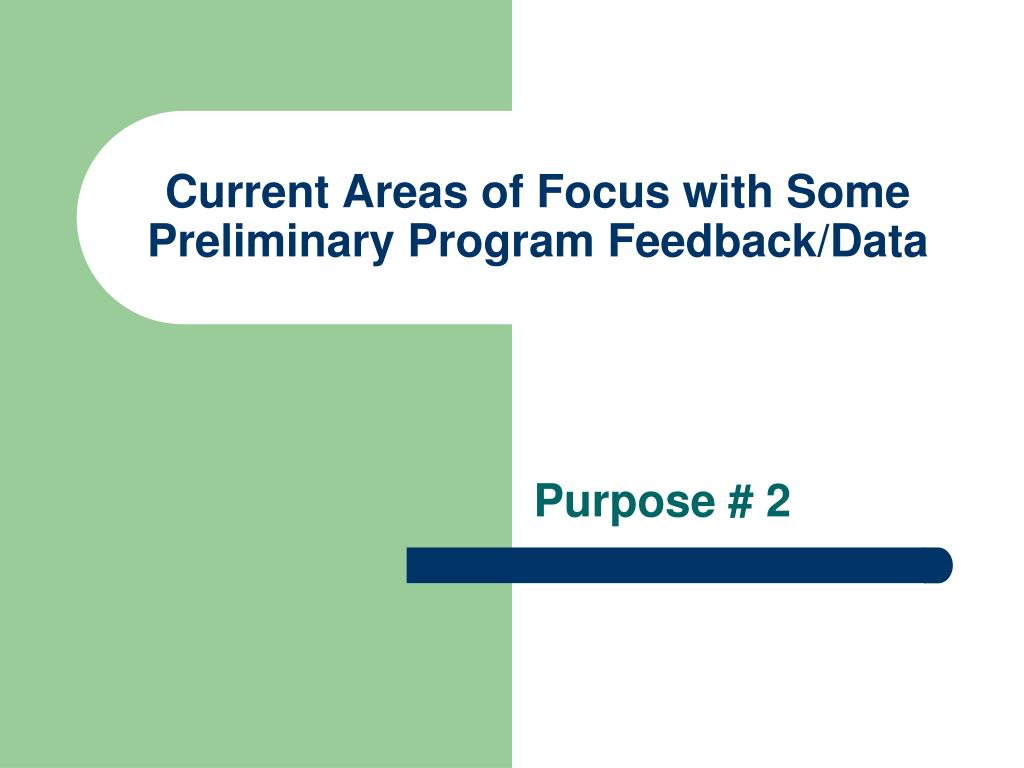 Current Areas of Focus with Some Preliminary Program Feedback/Data

Purpose # 2